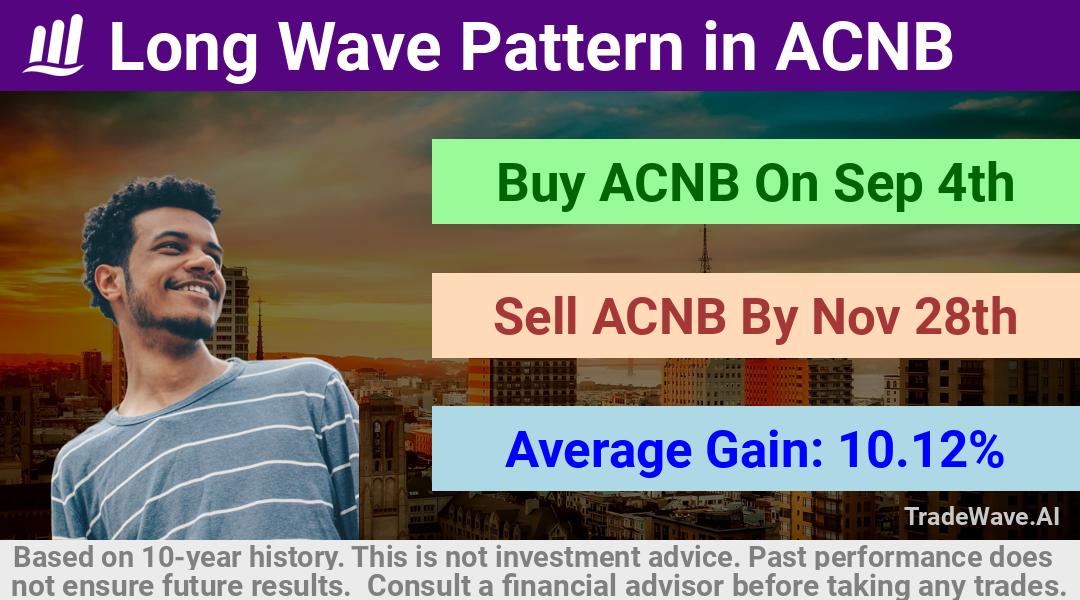 Long Wave Pattern in ACNB

Buy ACNB On Sep 4th

Sell ACNB By Nov 28th

Average Gain: 10.12%

TradeWave.AI

Based on 10-year history. This is not investment advice. Past performance does not ensure future results. Consult a financial advisor before taking any trades.